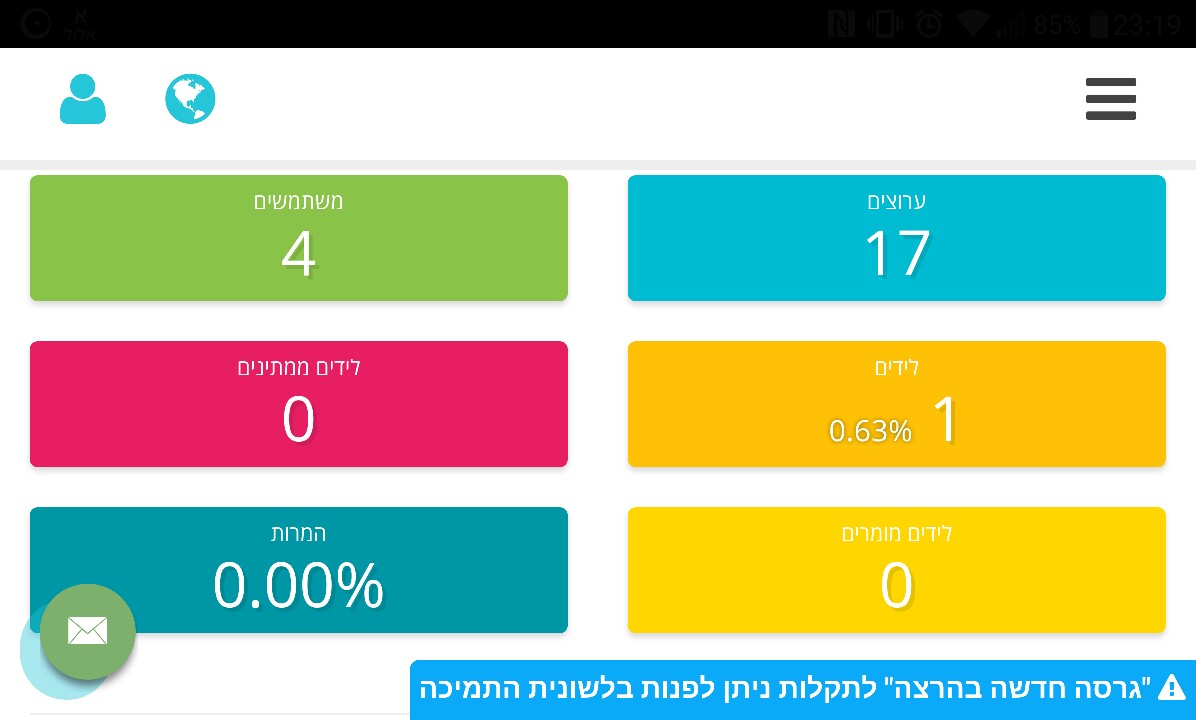 א
אלול

85% 23:19

ערוצים
17

משתמשים
4

לידים
1
0.63%

לידים ממתינים
0

לידים מומרים
0

המרות
0.00%

"גרסה חדשה בהרצה" לתקלות ניתן לפנות בלשונית התמיכה